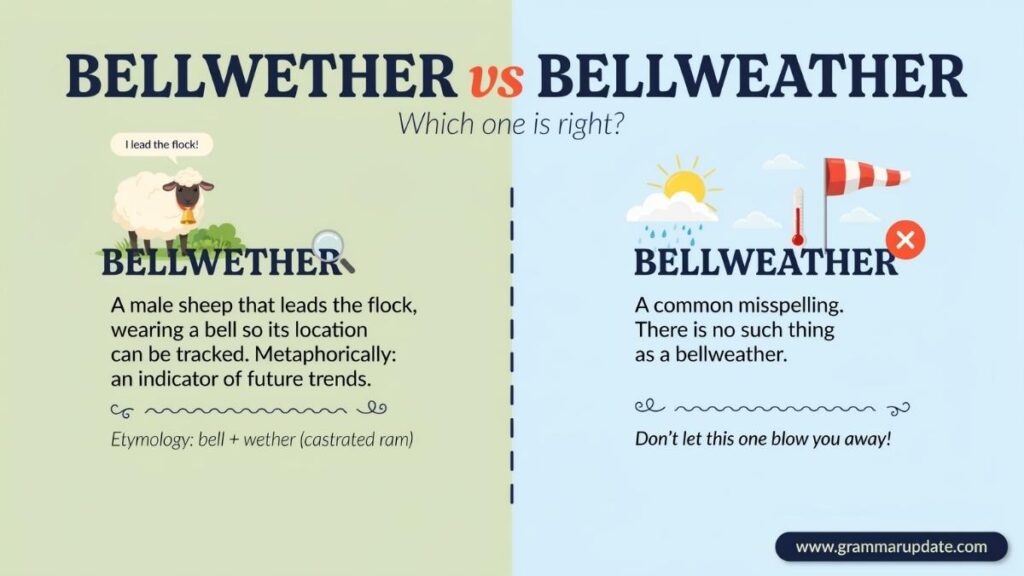 BELLWETHER vs BELLWEATHER

Which one is right?

I lead the flock!

BELLWETHER

A male sheep that leads the flock, wearing a bell so its location can be tracked. Metaphorically: an indicator of future trends.

Etymology: bell + wether (castrated ram)

BELLWEATHER

A common misspelling. There is no such thing as a bellweather.

Don't let this one blow you away!

www.grammarupdate.com